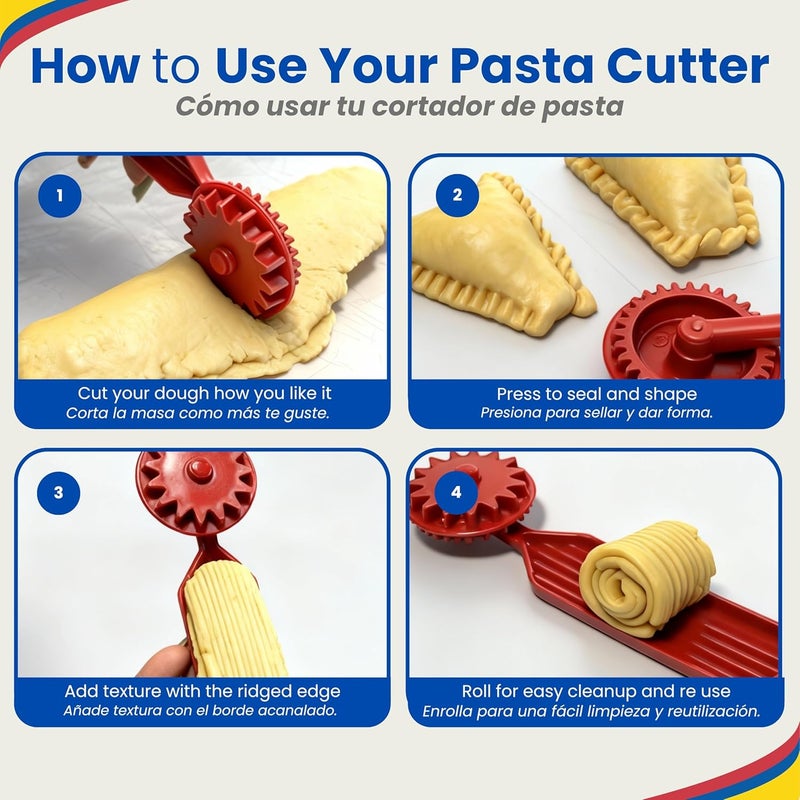 How to Use Your Pasta Cutter
Cómo usar tu cortador de pasta

1
Cut your dough how you like it
Corta la masa como más te guste.

2
Press to seal and shape
Presiona para sellar y dar forma.

3
Add texture with the ridged edge
Añade textura con el borde acanalado.

4
Roll for easy cleanup and re use
Enrolla para una fácil limpieza y reutilización.